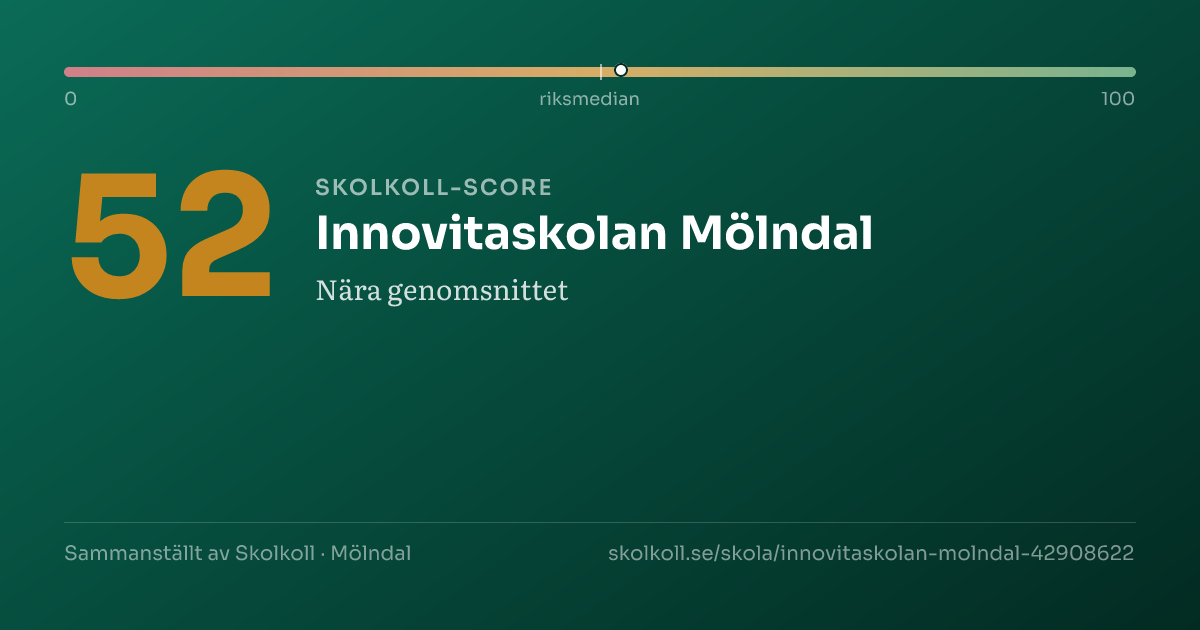 0
riksmedian
100

52

SKOLKOLL-SCORE
Innovitaskolan Mölndal
Nära genomsnittet

Sammanställt av Skolkoll · Mölndal
skolkoll.se/skola/innovitaskolan-molndal-42908622